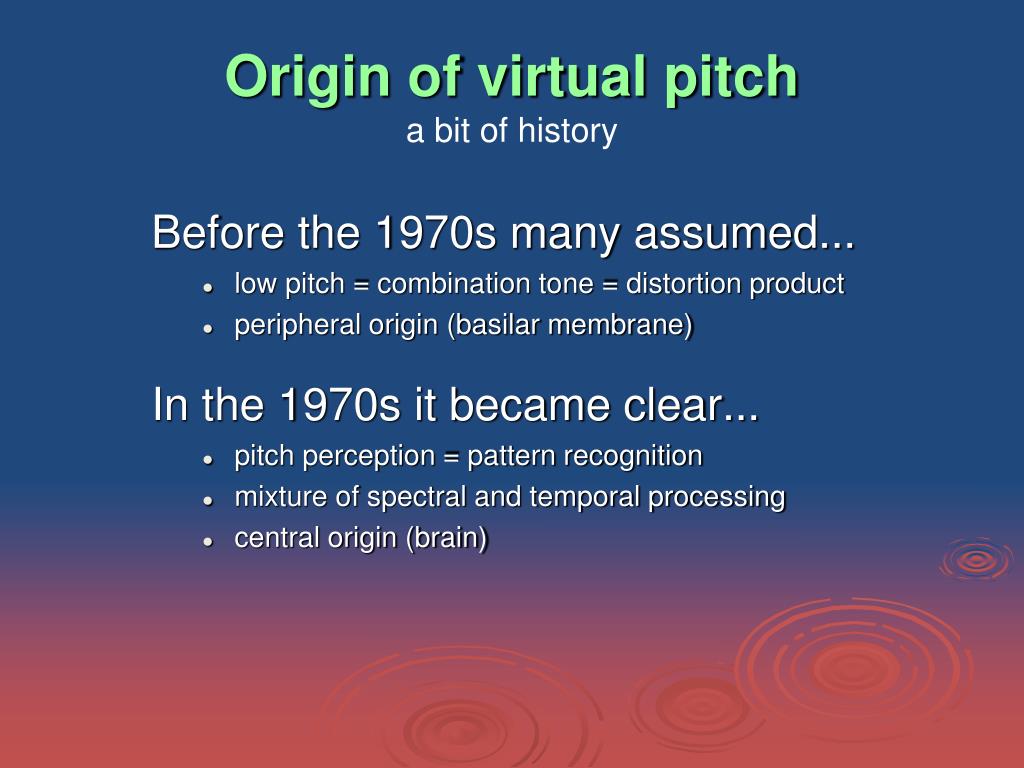 Origin of virtual pitch
a bit of history

Before the 1970s many assumed...
- low pitch = combination tone = distortion product
- peripheral origin (basilar membrane)

In the 1970s it became clear...
- pitch perception = pattern recognition
- mixture of spectral and temporal processing
- central origin (brain)